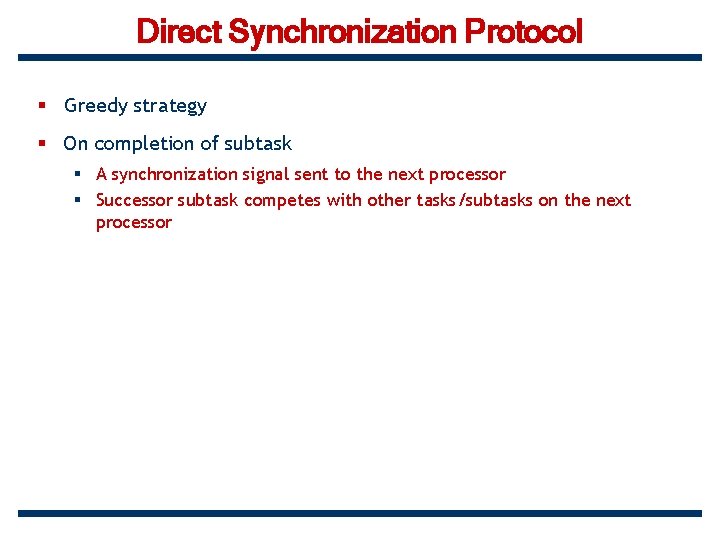 Direct Synchronization Protocol

- Greedy strategy
- On completion of subtask
  - A synchronization signal sent to the next processor
  - Successor subtask competes with other tasks/subtasks on the next processor